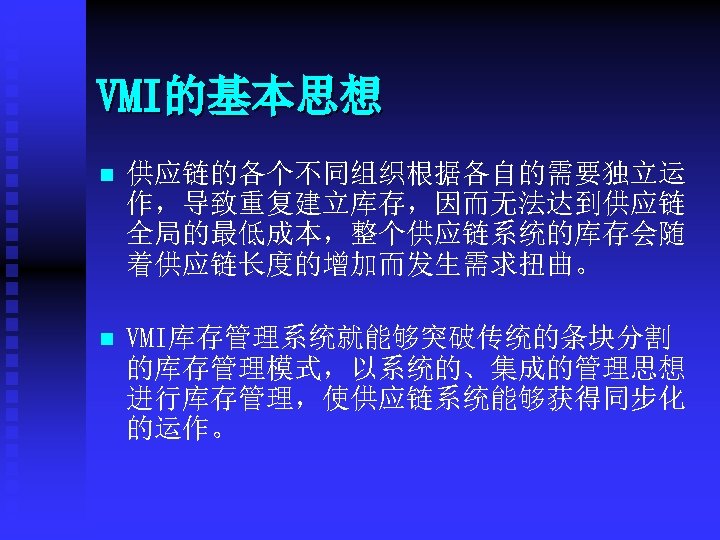 VMI的基本思想

■ 供应链的各个不同组织根据各自的需要独立运作，导致重复建立库存，因而无法达到供应链全局的最低成本，整个供应链系统的库存会随着供应链长度的增加而发生需求扭曲。

■ VMI库存管理系统就能够突破传统的条块分割的库存管理模式，以系统的、集成的管理思想进行库存管理，使供应链系统能够获得同步化的运作。